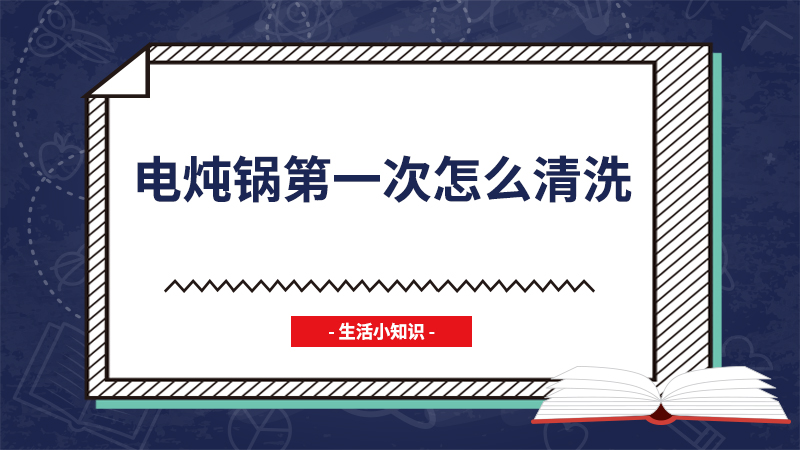 电炖锅第一次怎么清洗

- 生活小知识 -